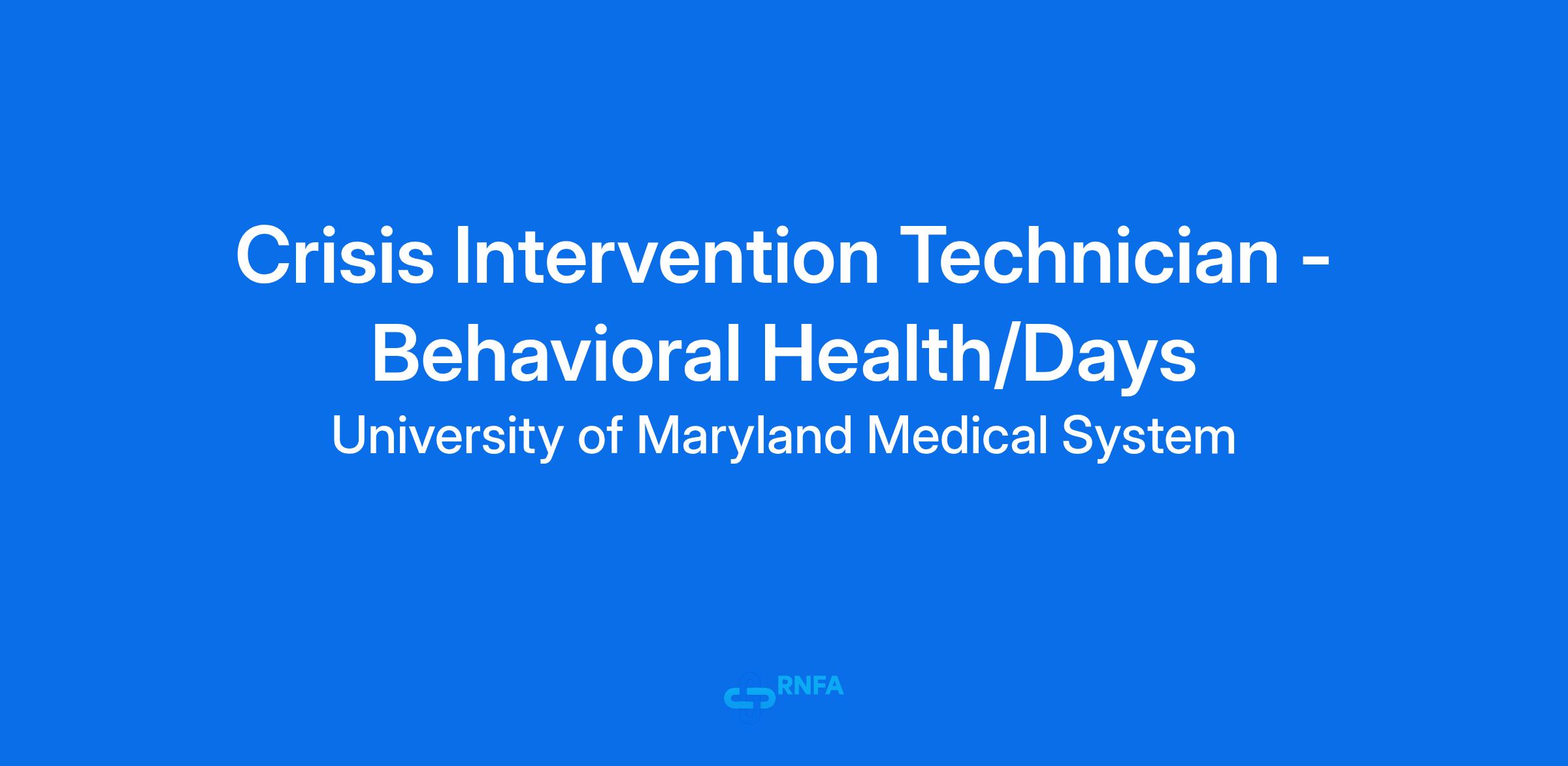 Crisis Intervention Technician - Behavioral Health/Days

University of Maryland Medical System

RNFA